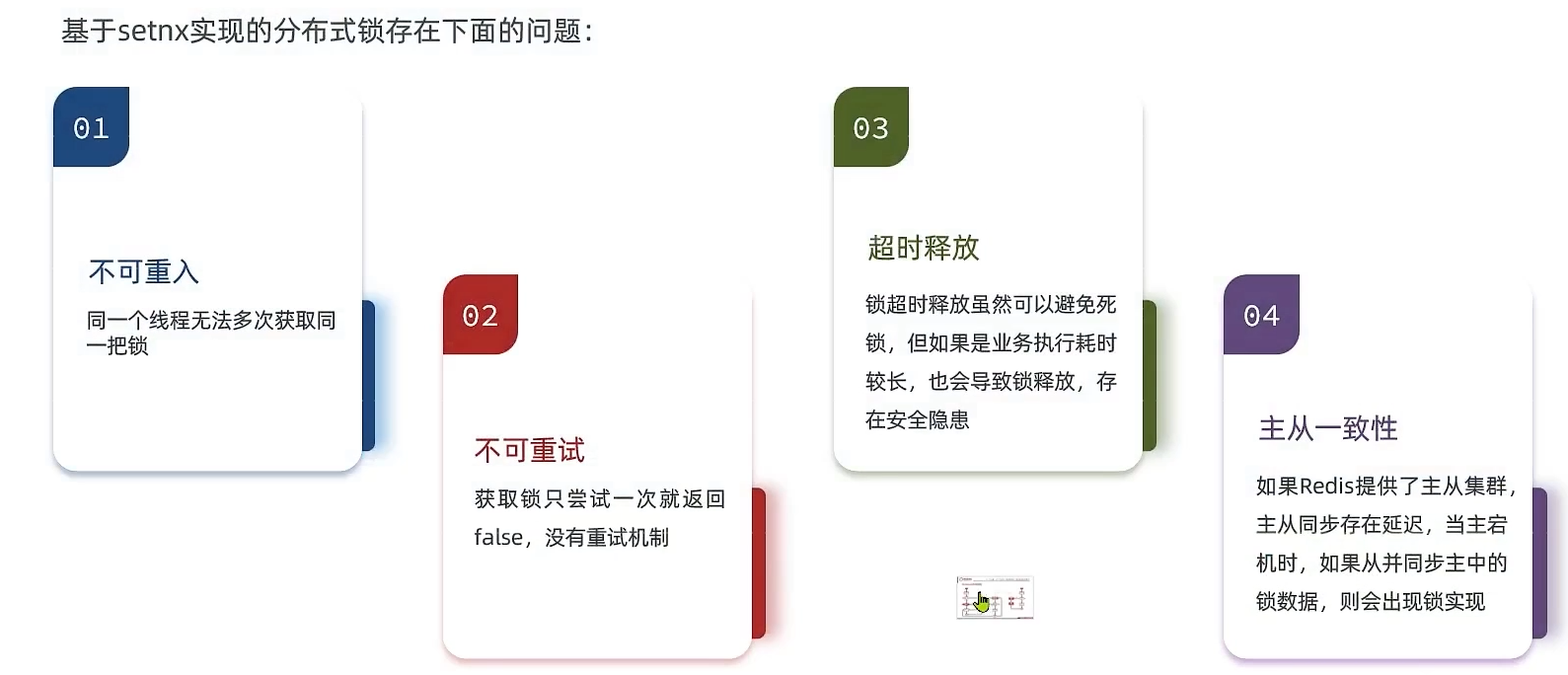 基于setnx实现的分布式锁存在下面的问题:

01

不可重入

同一个线程无法多次获取同一把锁

02

不可重试

获取锁只尝试一次就返回false，没有重试机制

03

超时释放

锁超时释放虽然可以避免死锁，但如果是业务执行耗时较长，也会导致锁释放，存在安全隐患

04

主从一致性

如果Redis提供了主从集群，主从同步存在延迟，当主宕机时，如果从并同步主中的锁数据，则会出现锁实现